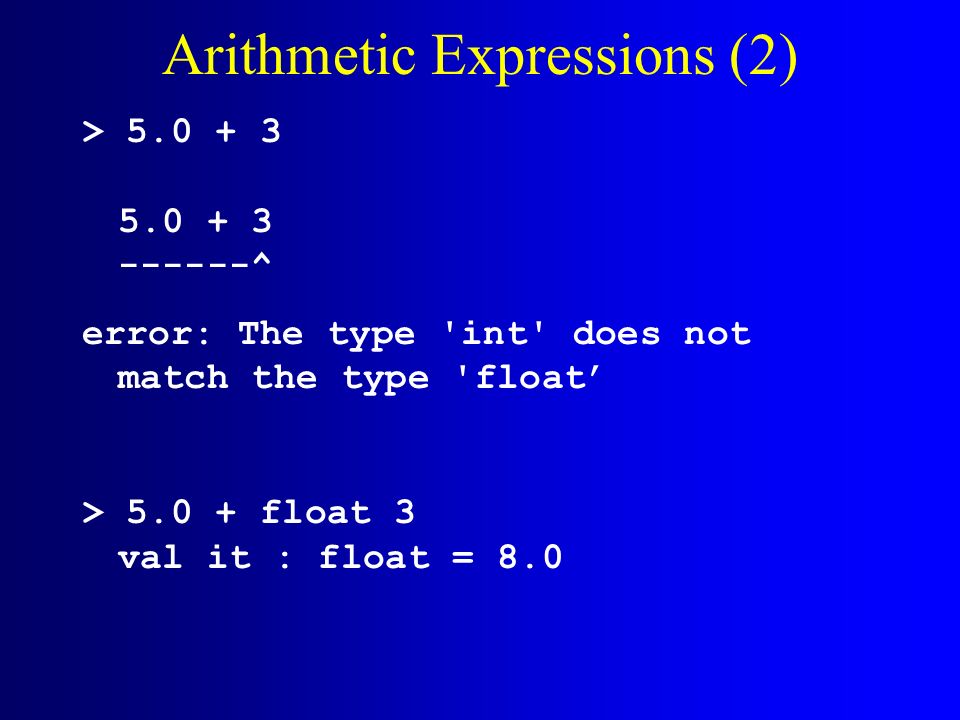 Arithmetic Expressions (2)

> 5.0 + 3

5.0 + 3
------^

error: The type 'int' does not match the type 'float’

> 5.0 + float 3
val it : float = 8.0